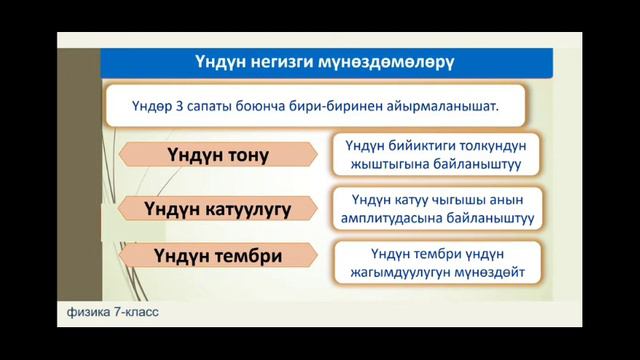 Үндүн негизги мүнөздөмөлөрү

Үндөр 3 сапаты боюнча бири-биринен айырмаланышат.

Үндүн тону

Үндүн бийиктиги толкундун жыштыгына байланыштуу

Үндүн катуулугу

Үндүн катуу чыгышы анын амплитудасына байланыштуу

Үндүн тембри

Үндүн тембри үндүн жагымдуулугун мүнөздөйт

физика 7-класс